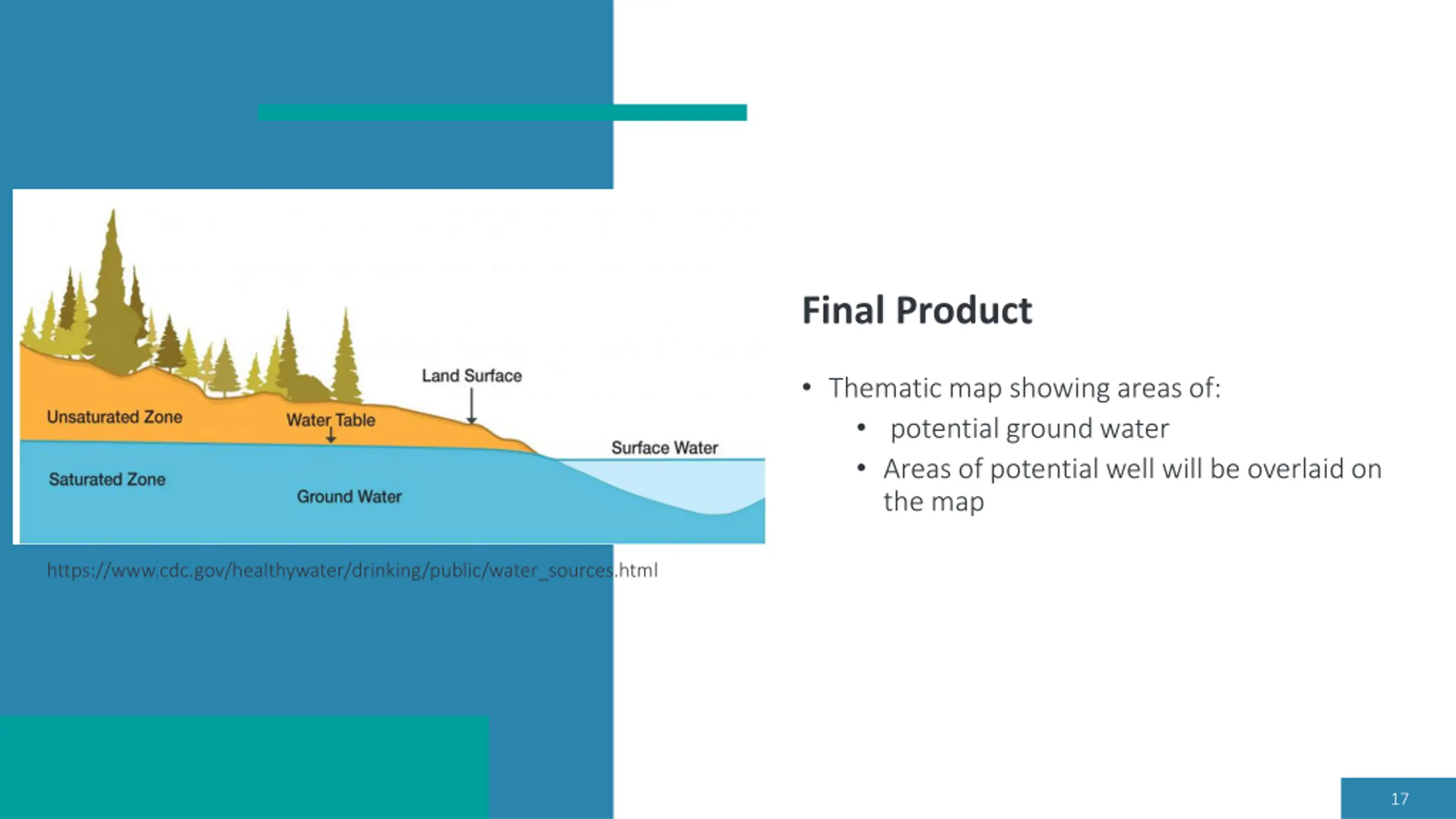 Land Surface

Unsaturated Zone

Water Table

Surface Water

Saturated Zone

Ground Water

https://www.cdc.gov/healthywater/drinking/public/water_sources.html

Final Product

• Thematic map showing areas of:
  • potential ground water
  • Areas of potential well will be overlaid on the map

17